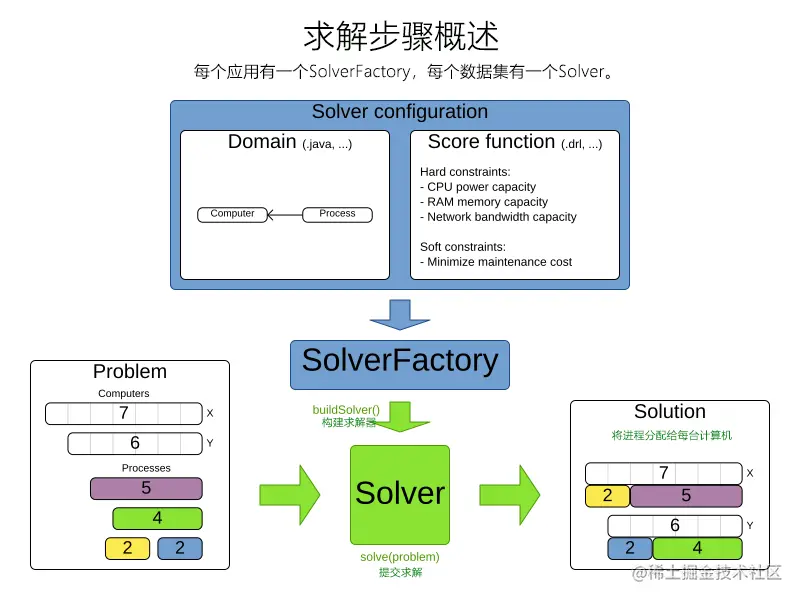 求解步骤概述

每个应用有一个SolverFactory，每个数据集有一个Solver。

Solver configuration

Domain (.java, ...)

Computer

Process

Score function (.drl, ...)

Hard constraints:
- CPU power capacity
- RAM memory capacity
- Network bandwidth capacity

Soft constraints:
- Minimize maintenance cost

SolverFactory

buildSolver()
构建求解器

Problem

Computers

7

X

6

Y

Processes

5

4

2

2

Solver

solve(problem)
提交求解

Solution

将进程分配给每台计算机

7

X

2

5

6

Y

2

4

@稀土掘金技术社区